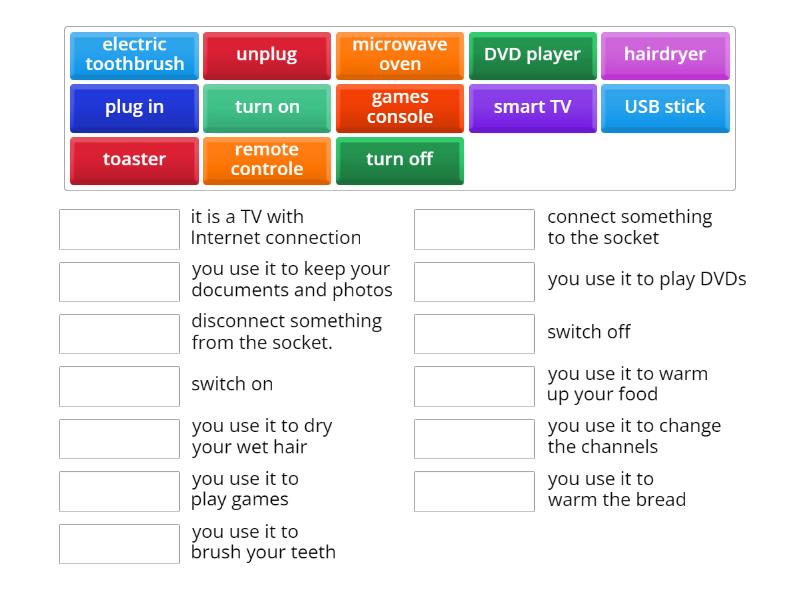 electric toothbrush
unplug
microwave oven
DVD player
hairdryer
plug in
turn on
games console
smart TV
USB stick
toaster
remote controle
turn off

it is a TV with Internet connection

you use it to keep your documents and photos

disconnect something from the socket.

switch on

you use it to dry your wet hair

you use it to play games

you use it to brush your teeth

connect something to the socket

you use it to play DVDs

switch off

you use it to warm up your food

you use it to change the channels

you use it to warm the bread